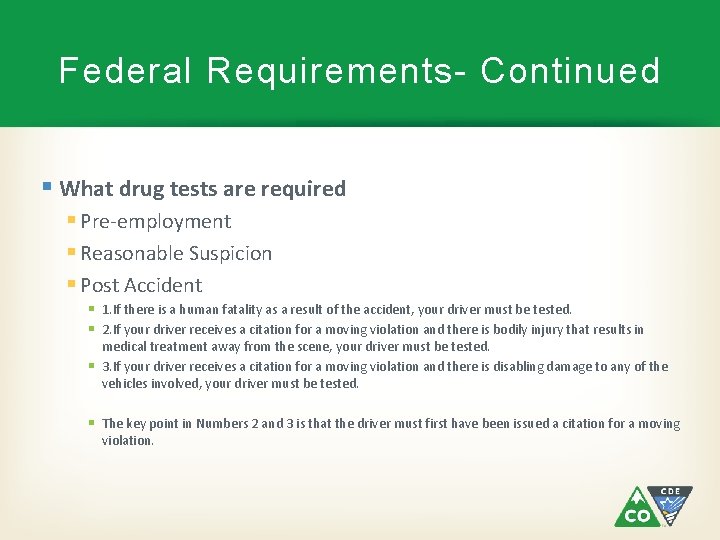 Federal Requirements- Continued

What drug tests are required

Pre-employment

Reasonable Suspicion

Post Accident

1.If there is a human fatality as a result of the accident, your driver must be tested.

2.If your driver receives a citation for a moving violation and there is bodily injury that results in medical treatment away from the scene, your driver must be tested.

3.If your driver receives a citation for a moving violation and there is disabling damage to any of the vehicles involved, your driver must be tested.

The key point in Numbers 2 and 3 is that the driver must first have been issued a citation for a moving violation.

CO

CDE